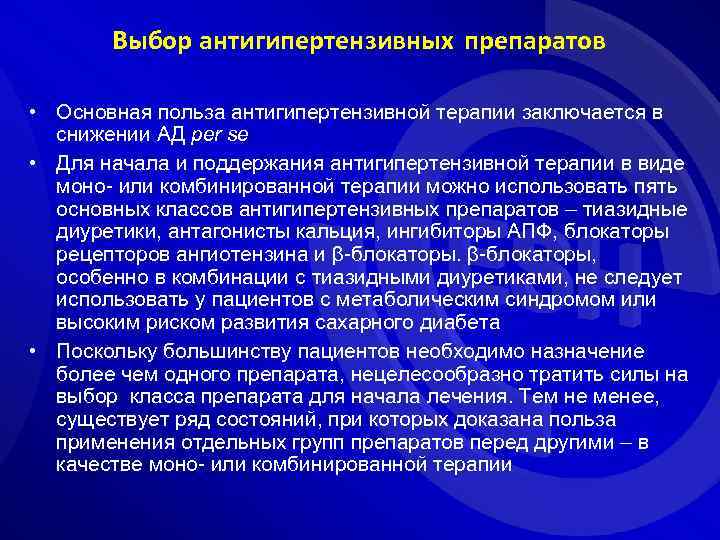 Выбор антигипертензивных препаратов

• Основная польза антигипертензивной терапии заключается в снижении АД per se

• Для начала и поддержания антигипертензивной терапии в виде моно- или комбинированной терапии можно использовать пять основных классов антигипертензивных препаратов – тиазидные диуретики, антагонисты кальция, ингибиторы АПФ, блокаторы рецепторов ангиотензина и β-блокаторы. β-блокаторы, особенно в комбинации с тиазидными диуретиками, не следует использовать у пациентов с метаболическим синдромом или высоким риском развития сахарного диабета

• Поскольку большинству пациентов необходимо назначение более чем одного препарата, нецелесообразно тратить силы на выбор класса препарата для начала лечения. Тем не менее, существует ряд состояний, при которых доказана польза применения отдельных групп препаратов перед другими – в качестве моно- или комбинированной терапии